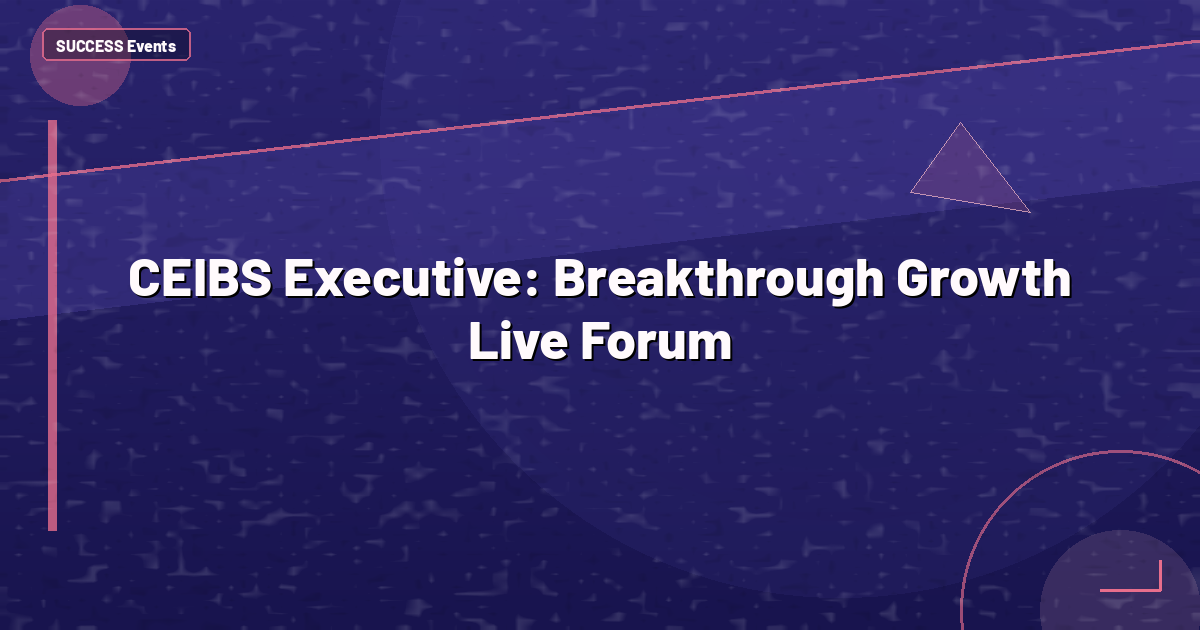 SUCCESS Events

CEIBS Executive: Breakthrough Growth Live Forum